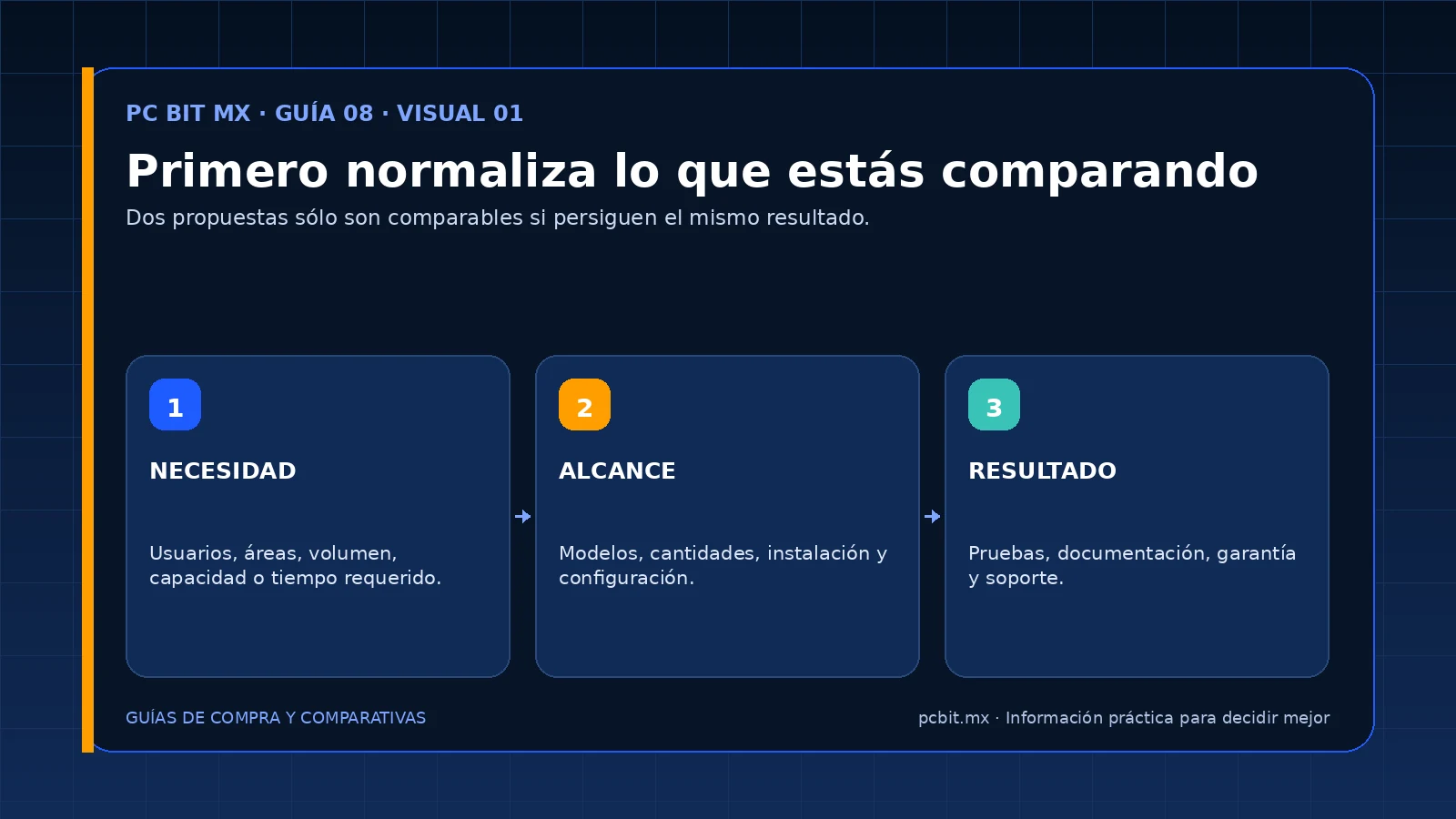 PC BIT MX · GUÍA 08 · VISUAL 01

Primero normaliza lo que estás comparando

Dos propuestas sólo son comparables si persiguen el mismo resultado.

1

NECESIDAD

Usuarios, áreas, volumen, capacidad o tiempo requerido.

2

ALCANCE

Modelos, cantidades, instalación y configuración.

3

RESULTADO

Pruebas, documentación, garantía y soporte.

GUÍAS DE COMPRA Y COMPARATIVAS

pcbit.mx · Información práctica para decidir mejor